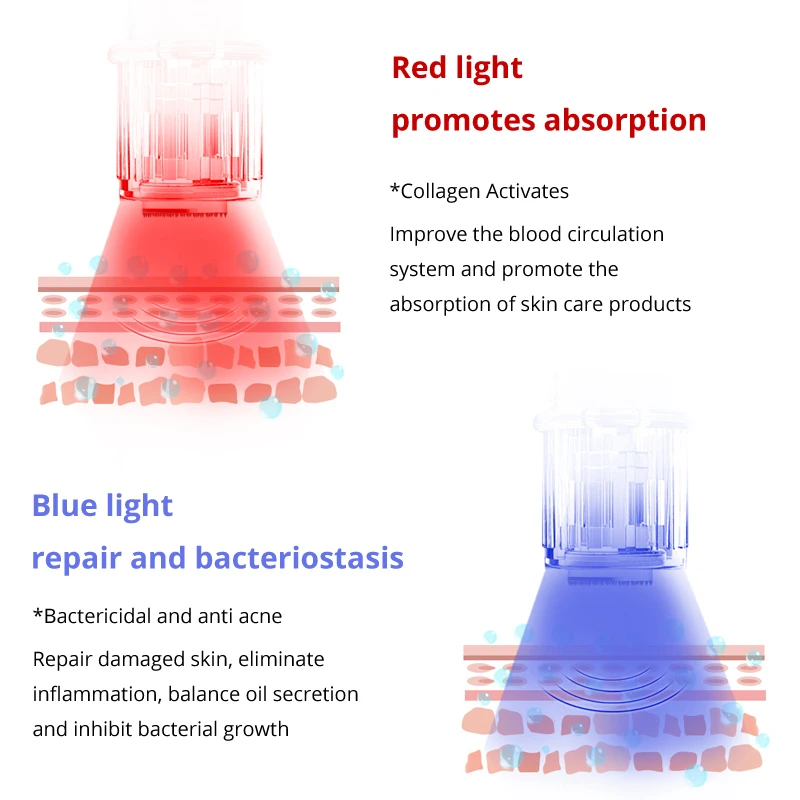 Red light
promotes absorption

*Collagen Activates

Improve the blood circulation system and promote the absorption of skin care products

Blue light
repair and bacteriostasis

*Bactericidal and anti acne

Repair damaged skin, eliminate inflammation, balance oil secretion and inhibit bacterial growth